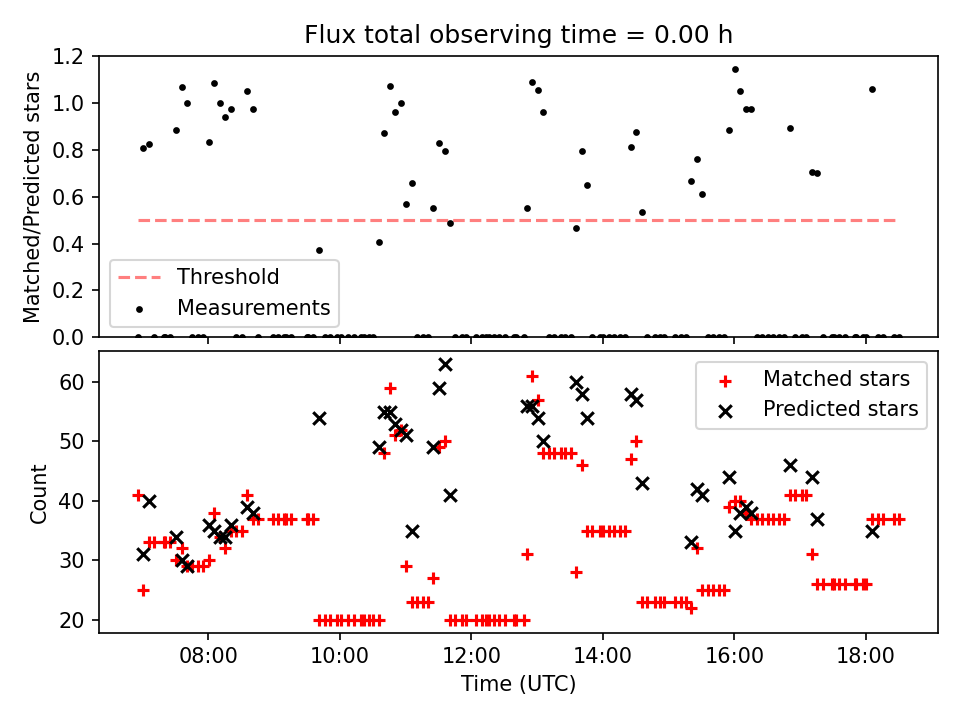 Flux total observing time = 0.00 h

Matched/Predicted stars

1.2
1.0
0.8
0.6
0.4
0.2
0.0

Threshold
Measurements

Count

60
50
40
30
20

Matched stars
Predicted stars

08:00
10:00
12:00
14:00
16:00
18:00

Time (UTC)